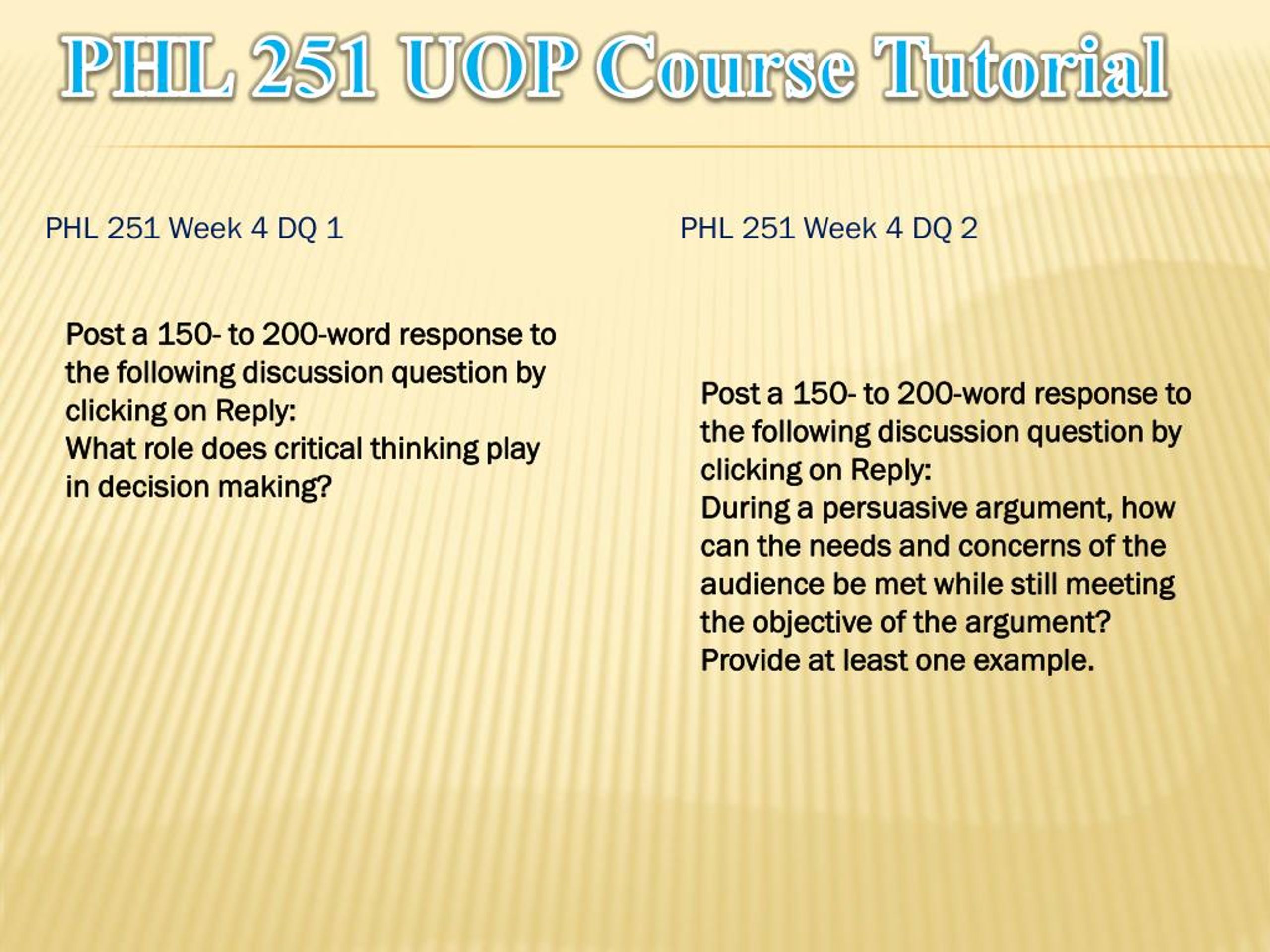 PHL 251 UOP Course Tutorial

PHL 251 Week 4 DQ 1

Post a 150- to 200-word response to the following discussion question by clicking on Reply:
What role does critical thinking play in decision making?

PHL 251 Week 4 DQ 2

Post a 150- to 200-word response to the following discussion question by clicking on Reply:
During a persuasive argument, how can the needs and concerns of the audience be met while still meeting the objective of the argument? Provide at least one example.